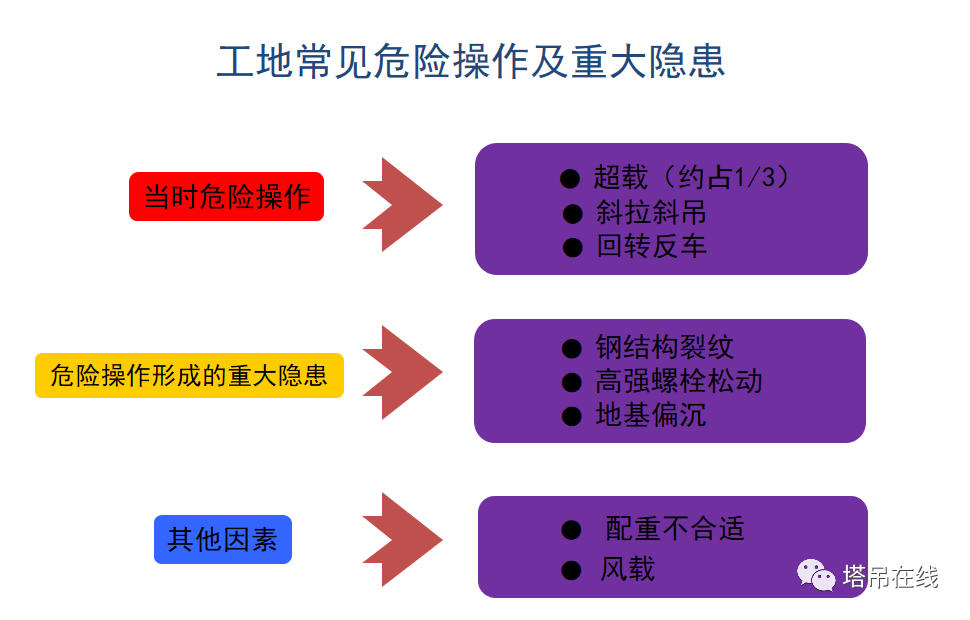 工地常见危险操作及重大隐患

当时危险操作

● 超载（约占1/3）
● 斜拉斜吊
● 回转反车

危险操作形成的重大隐患

● 钢结构裂纹
● 高强螺栓松动
● 地基偏沉

其他因素

● 配重不合适
● 风载

塔吊在线